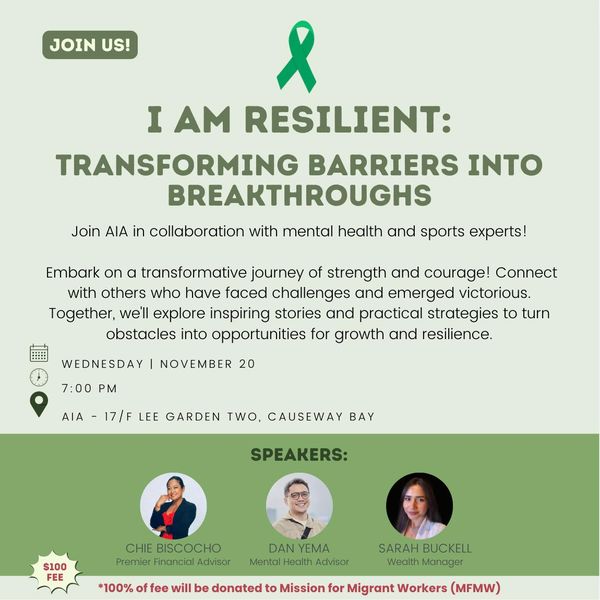 JOIN US!

I AM RESILIENT:

TRANSFORMING BARRIERS INTO BREAKTHROUGHS

Join AIA in collaboration with mental health and sports experts!

Embark on a transformative journey of strength and courage! Connect with others who have faced challenges and emerged victorious. Together, we'll explore inspiring stories and practical strategies to turn obstacles into opportunities for growth and resilience.

WEDNESDAY | NOVEMBER 20

7:00 PM

AIA - 17/F LEE GARDEN TWO, CAUSEWAY BAY

SPEAKERS:

CHIE BISCOCHO
Premier Financial Advisor

DAN YEMA
Mental Health Advisor

SARAH BUCKELL
Wealth Manager

$100 FEE

*100% of fee will be donated to Mission for Migrant Workers (MFMW)